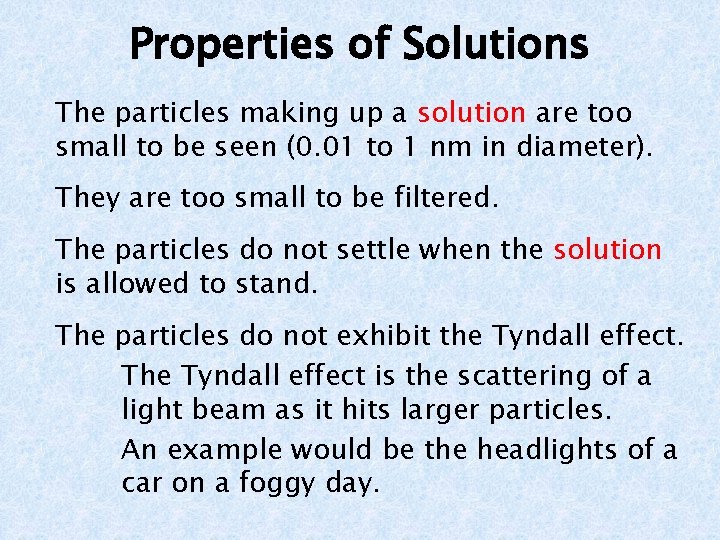 Properties of Solutions

The particles making up a solution are too small to be seen (0.01 to 1 nm in diameter).

They are too small to be filtered.

The particles do not settle when the solution is allowed to stand.

The particles do not exhibit the Tyndall effect.

The Tyndall effect is the scattering of a light beam as it hits larger particles.

An example would be the headlights of a car on a foggy day.